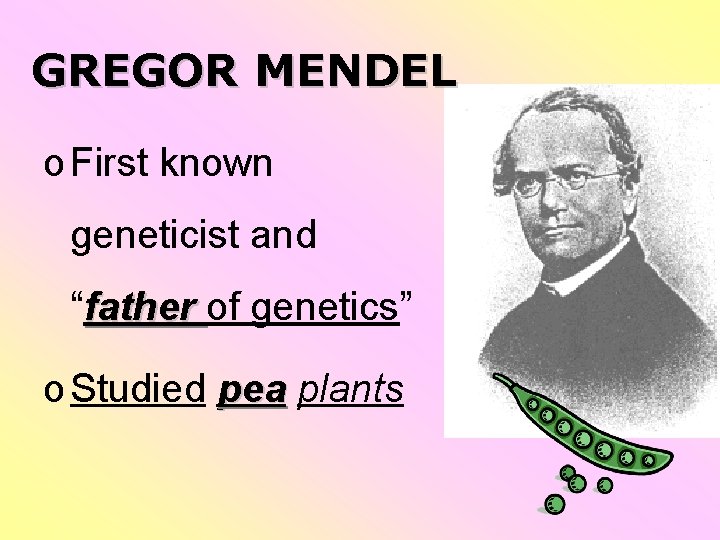 GREGOR MENDEL

o First known geneticist and “father of genetics”

o Studied pea plants